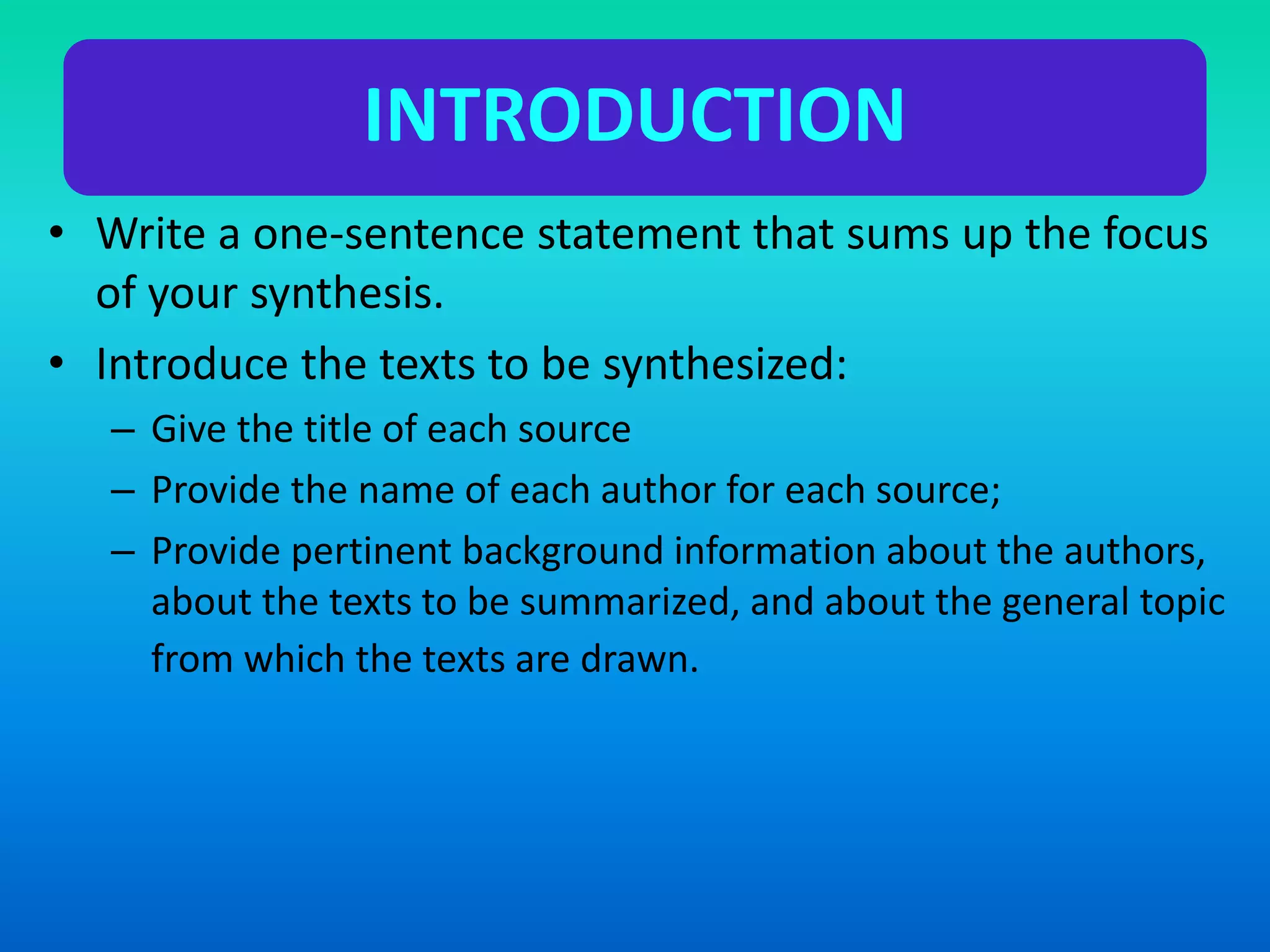 INTRODUCTION

• Write a one-sentence statement that sums up the focus of your synthesis.
• Introduce the texts to be synthesized:
  – Give the title of each source
  – Provide the name of each author for each source;
  – Provide pertinent background information about the authors, about the texts to be summarized, and about the general topic from which the texts are drawn.